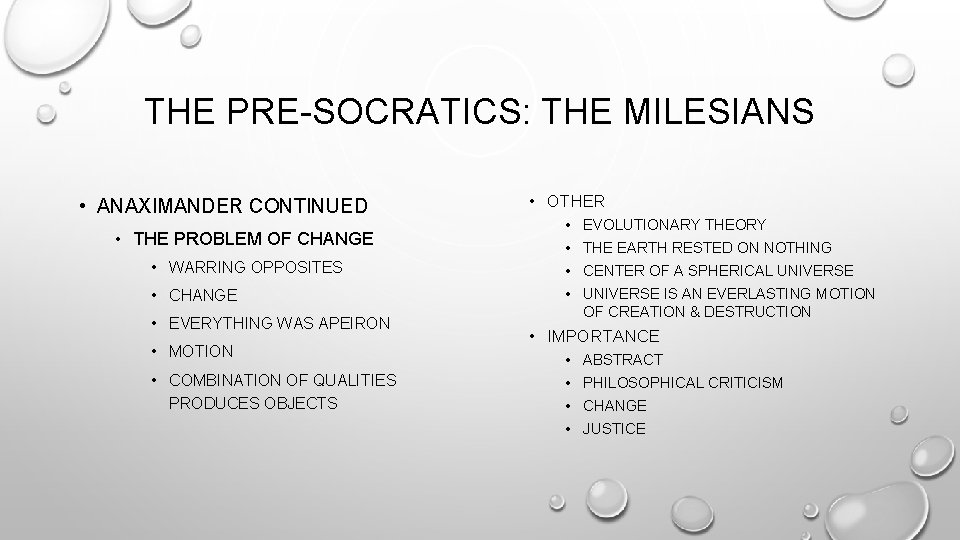 THE PRE-SOCRATICS: THE MILESIANS

• ANAXIMANDER CONTINUED
  • THE PROBLEM OF CHANGE
    • WARRING OPPOSITES
    • CHANGE
    • EVERYTHING WAS APEIRON
    • MOTION
    • COMBINATION OF QUALITIES PRODUCES OBJECTS

• OTHER
  • EVOLUTIONARY THEORY
  • THE EARTH RESTED ON NOTHING
  • CENTER OF A SPHERICAL UNIVERSE
  • UNIVERSE IS AN EVERLASTING MOTION OF CREATION & DESTRUCTION
• IMPORTANCE
  • ABSTRACT
  • PHILOSOPHICAL CRITICISM
  • CHANGE
  • JUSTICE